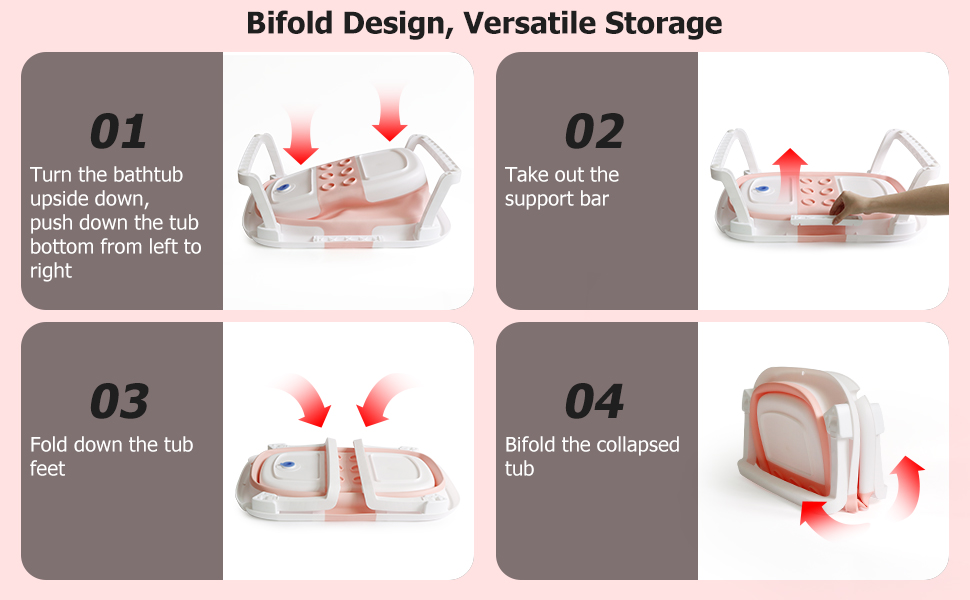 Bifold Design, Versatile Storage

01
Turn the bathtub upside down, push down the tub bottom from left to right

02
Take out the support bar

03
Fold down the tub feet

04
Bifold the collapsed tub